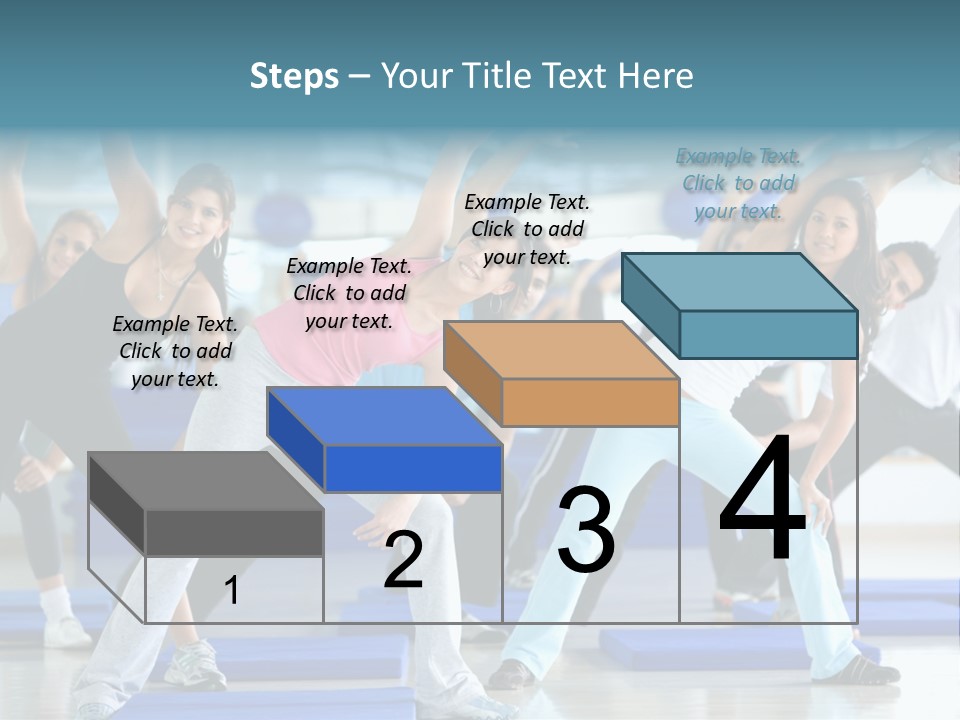 Steps – Your Title Text Here

Example Text. Click to add your text.

Example Text. Click to add your text.

Example Text. Click to add your text.

Example Text. Click to add your text.

1

2

3

4